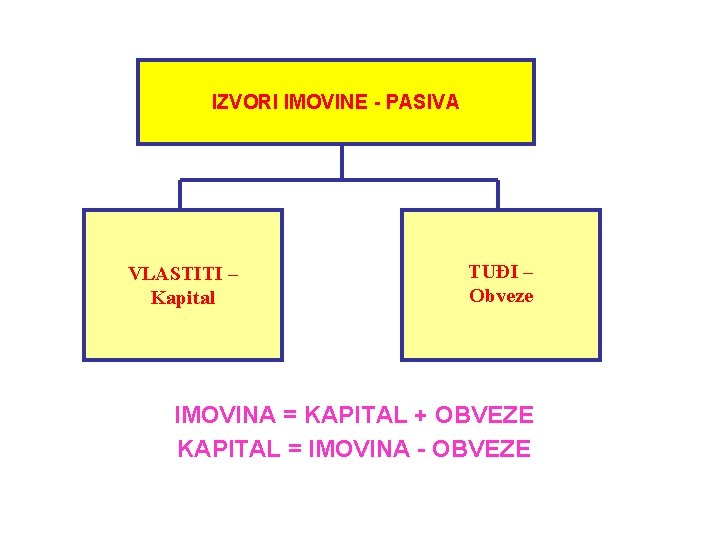 IZVORI IMOVINE - PASIVA

VLASTITI – Kapital

TUĐI – Obveze

IMOVINA = KAPITAL + OBVEZE
KAPITAL = IMOVINA - OBVEZE